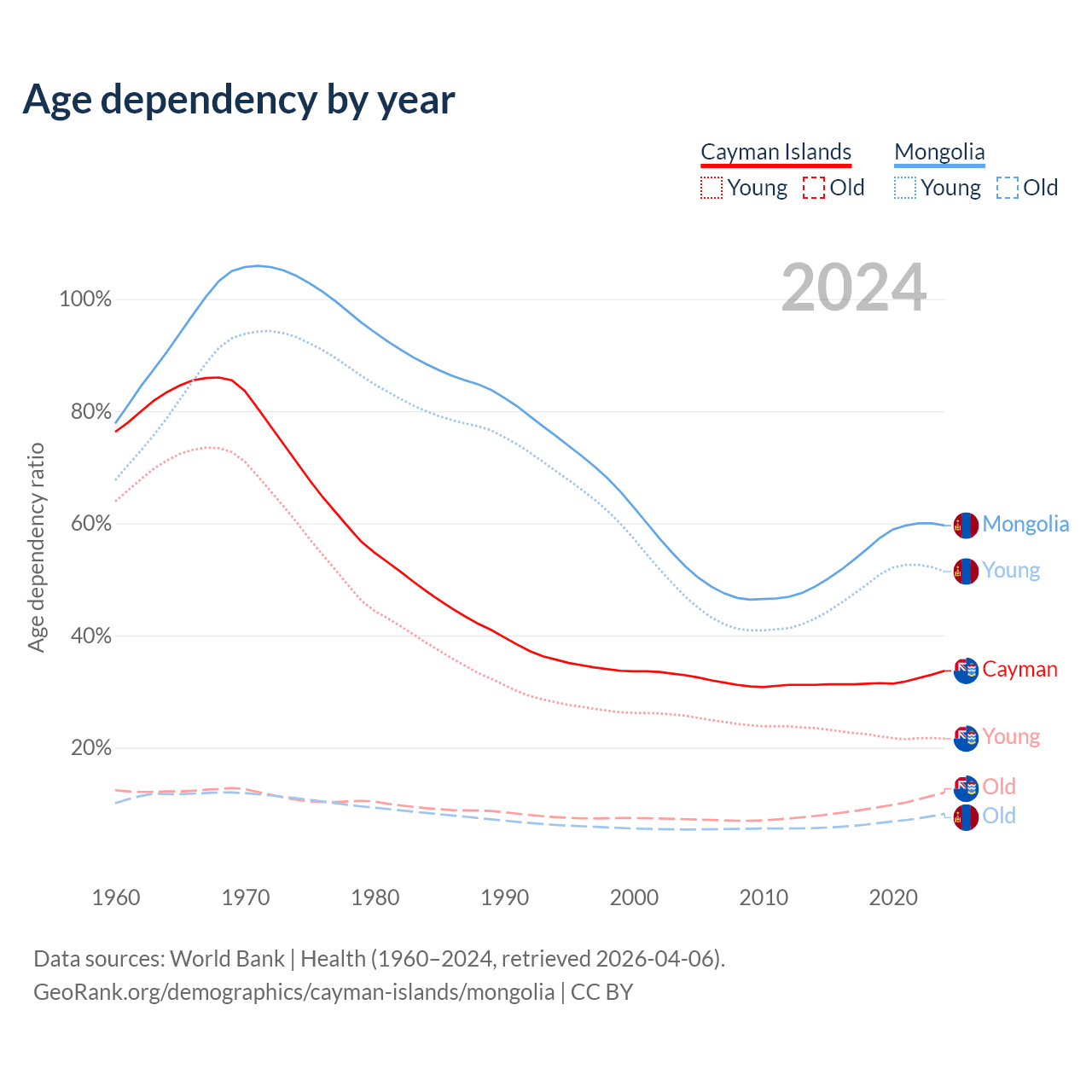 Age dependency by year

Cayman Islands
Young Old
Mongolia
Young Old

2024

Age dependency ratio

100%
80%
60%
40%
20%

Mongolia
Young
Cayman
Young
Old
Old

1960 1970 1980 1990 2000 2010 2020

Data sources: World Bank | Health (1960–2024, retrieved 2026-04-06).
GeoRank.org/demographics/cayman-islands/mongolia | CC BY